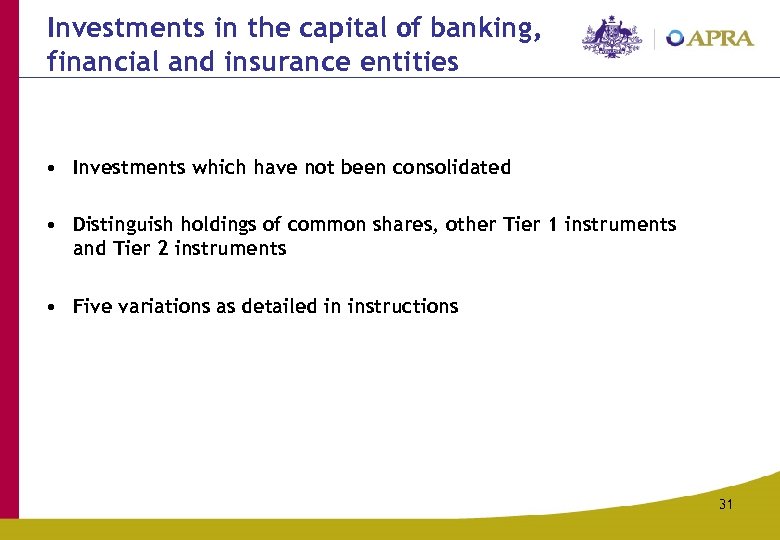 Investments in the capital of banking, financial and insurance entities

APRA

• Investments which have not been consolidated

• Distinguish holdings of common shares, other Tier 1 instruments and Tier 2 instruments

• Five variations as detailed in instructions

31